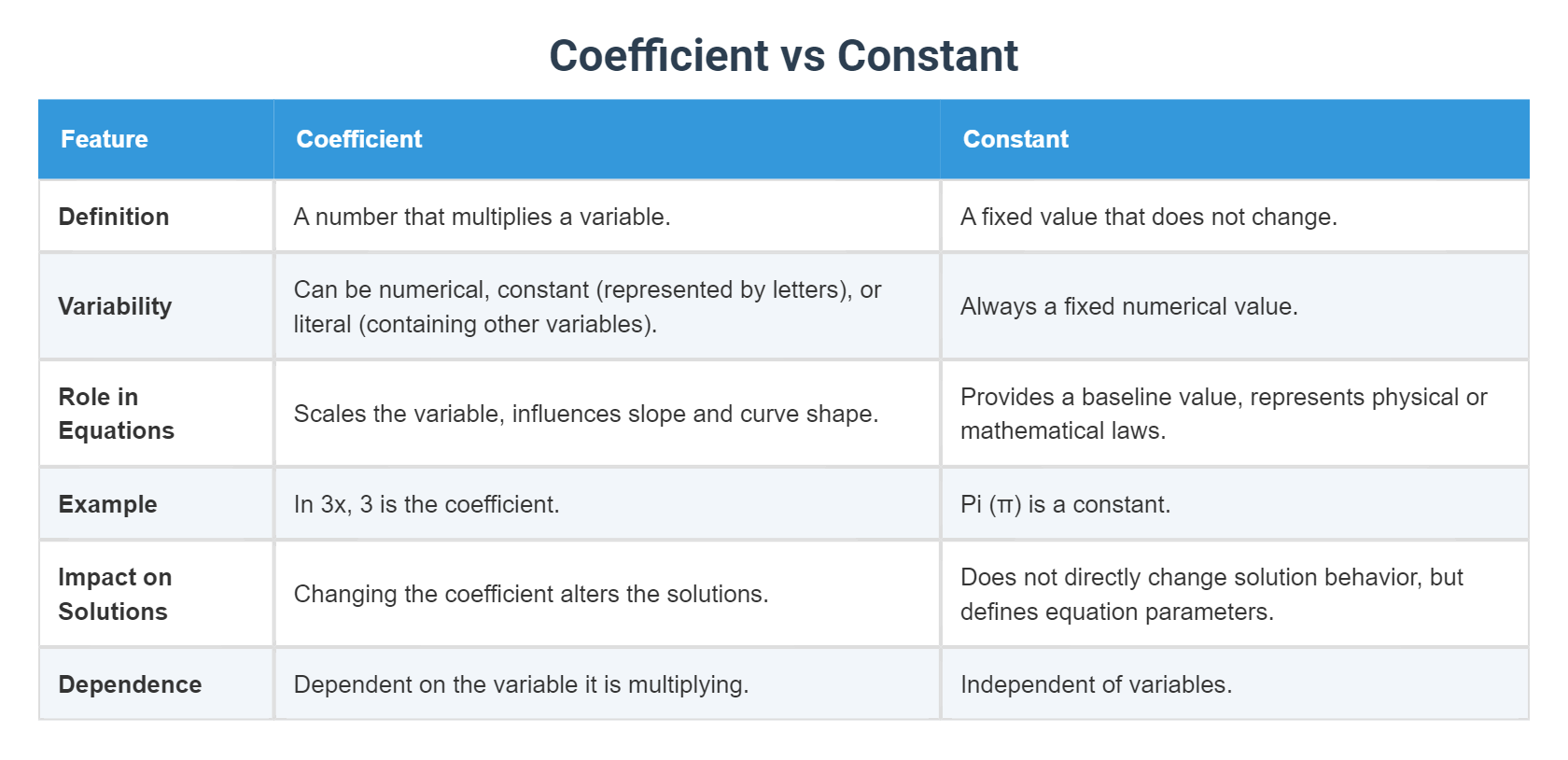 Coefficient vs Constant

| Feature | Coefficient | Constant |
|---|---|---|
| Definition | A number that multiplies a variable. | A fixed value that does not change. |
| Variability | Can be numerical, constant (represented by letters), or literal (containing other variables). | Always a fixed numerical value. |
| Role in Equations | Scales the variable, influences slope and curve shape. | Provides a baseline value, represents physical or mathematical laws. |
| Example | In 3x, 3 is the coefficient. | Pi (π) is a constant. |
| Impact on Solutions | Changing the coefficient alters the solutions. | Does not directly change solution behavior, but defines equation parameters. |
| Dependence | Dependent on the variable it is multiplying. | Independent of variables. |